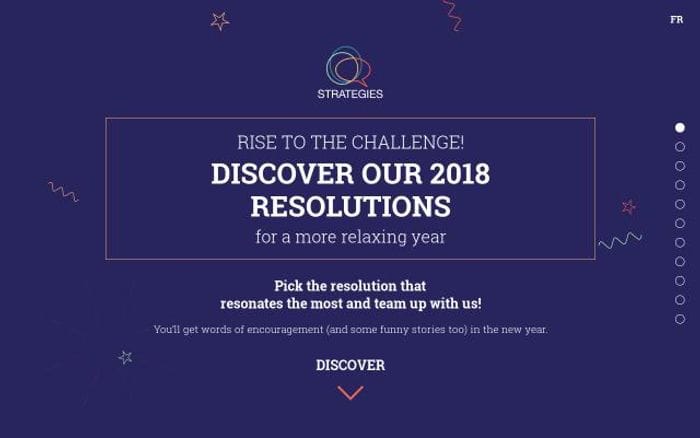 FR

STRATEGIES

RISE TO THE CHALLENGE!

DISCOVER OUR 2018 RESOLUTIONS

for a more relaxing year

Pick the resolution that resonates the most and team up with us!

You'll get words of encouragement (and some funny stories too) in the new year.

DISCOVER